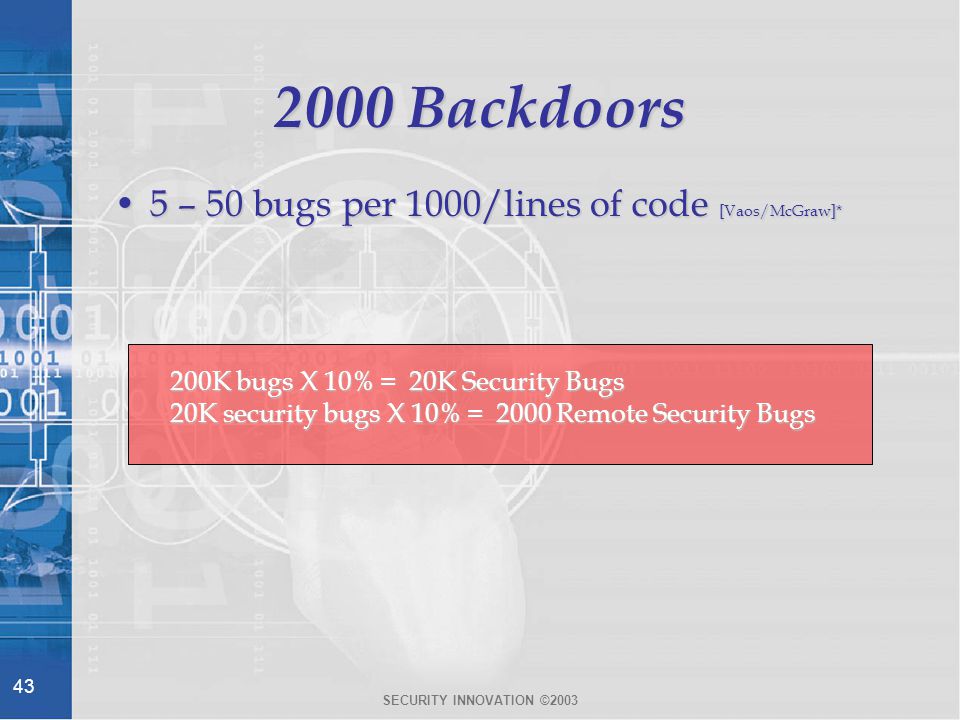 2000 Backdoors

• 5 – 50 bugs per 1000/lines of code [Vaos/McGraw]*

200K bugs X 10% = 20K Security Bugs
20K security bugs X 10% = 2000 Remote Security Bugs

43

SECURITY INNOVATION ©2003